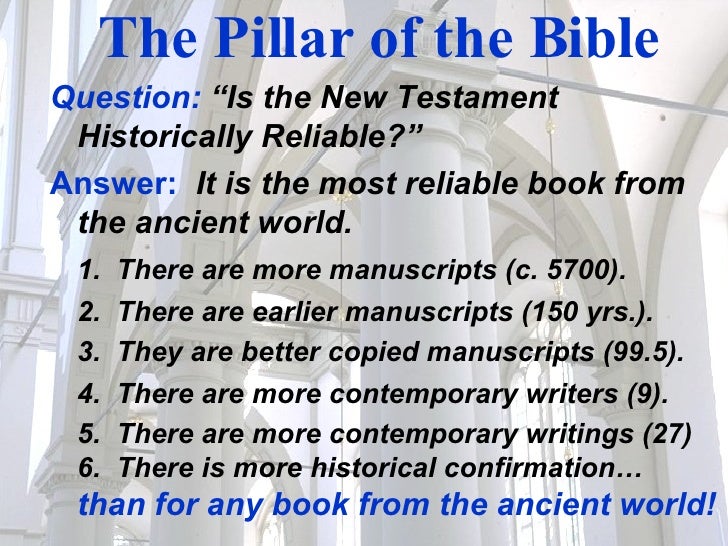 The Pillar of the Bible

Question: “Is the New Testament Historically Reliable?”

Answer: It is the most reliable book from the ancient world.

1. There are more manuscripts (c. 5700).
2. There are earlier manuscripts (150 yrs.).
3. They are better copied manuscripts (99.5).
4. There are more contemporary writers (9).
5. There are more contemporary writings (27)
6. There is more historical confirmation…

than for any book from the ancient world!